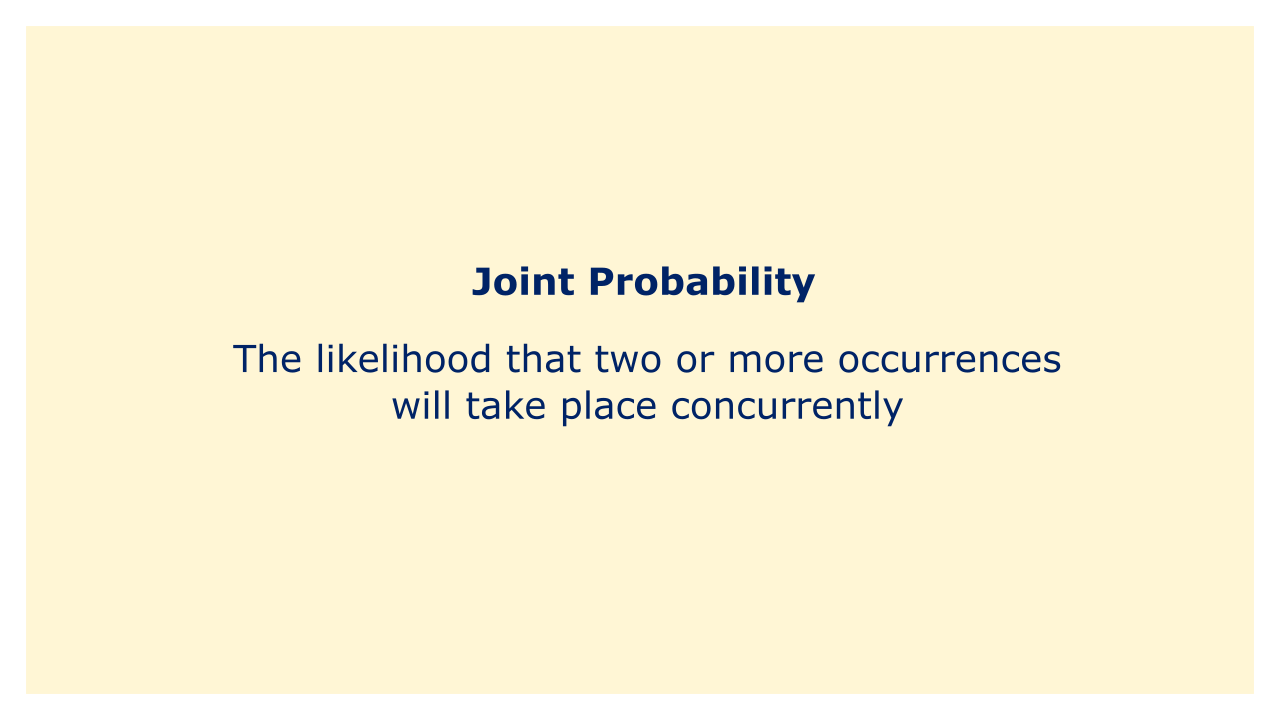 Joint Probability

The likelihood that two or more occurrences will take place concurrently